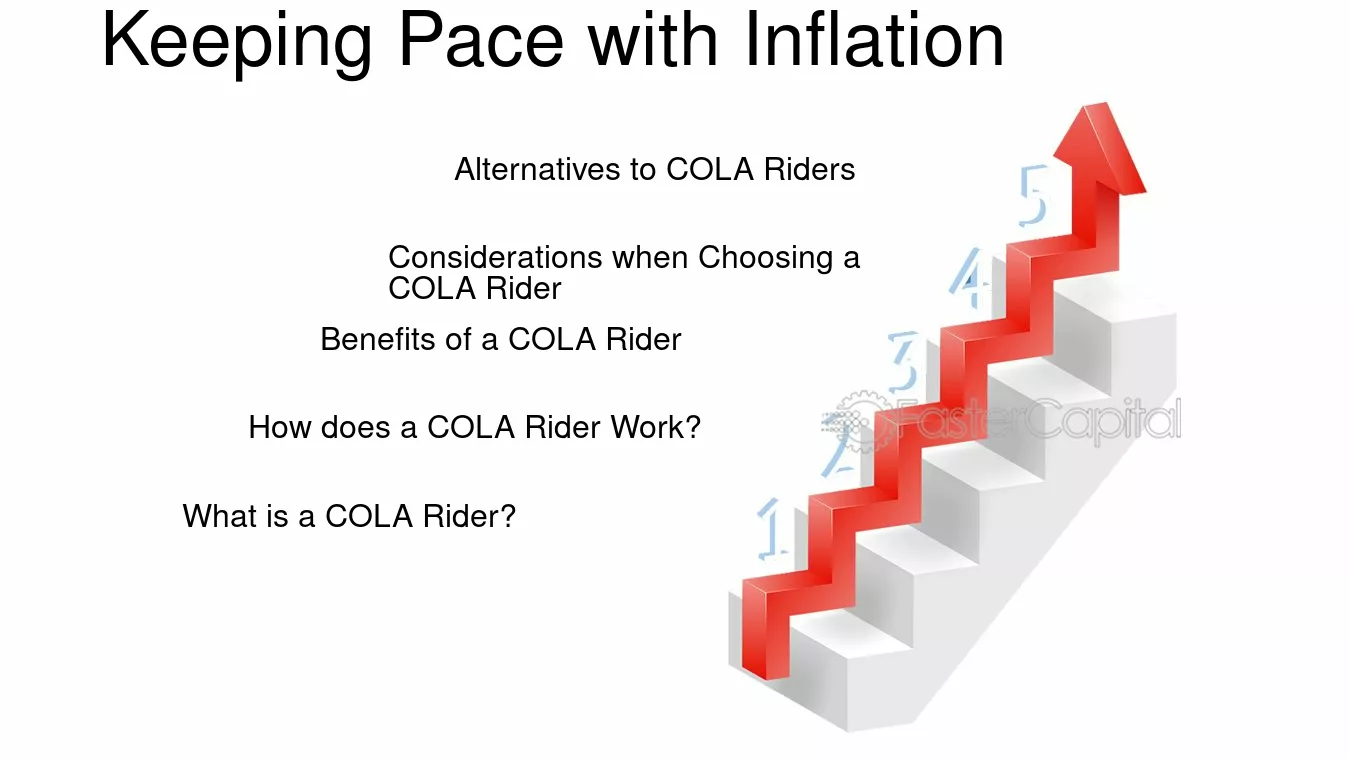 Keeping Pace with Inflation

Alternatives to COLA Riders

Considerations when Choosing a COLA Rider

Benefits of a COLA Rider

How does a COLA Rider Work?

What is a COLA Rider?

5
4
3
2
1

FasterCapital